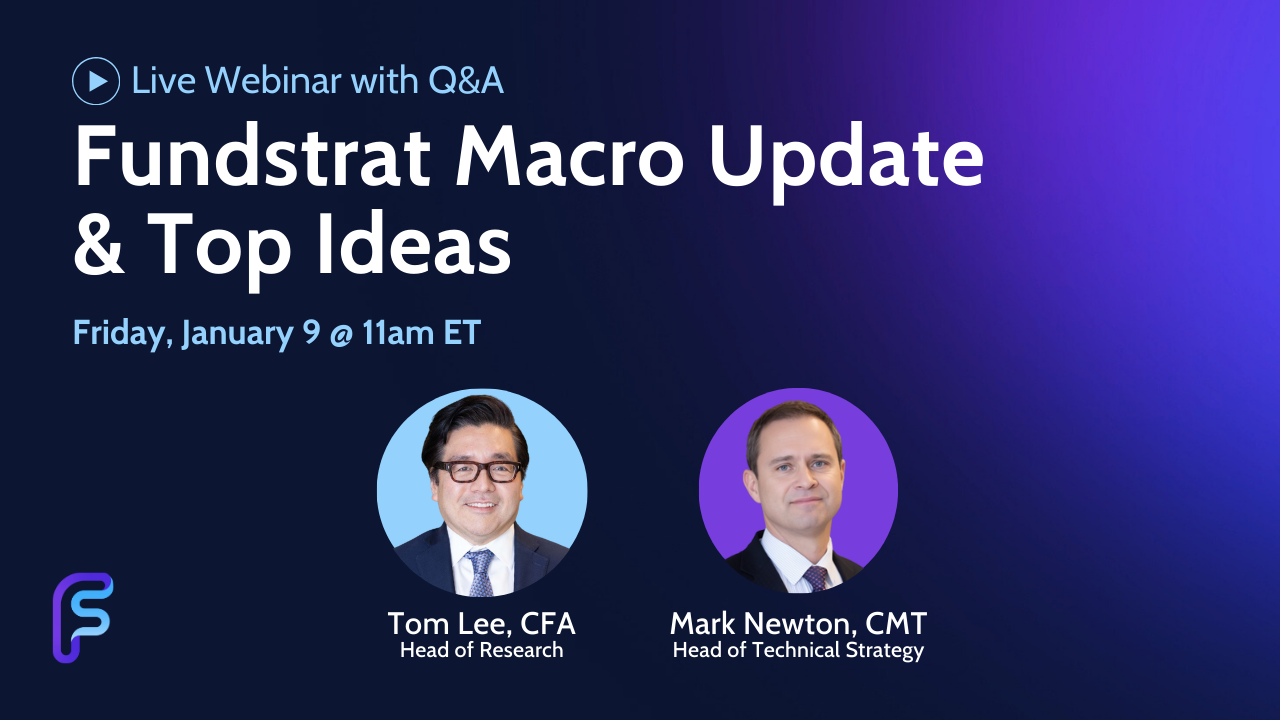 Live Webinar with Q&A

Fundstrat Macro Update & Top Ideas

Friday, January 9 @ 11am ET

Tom Lee, CFA
Head of Research

Mark Newton, CMT
Head of Technical Strategy